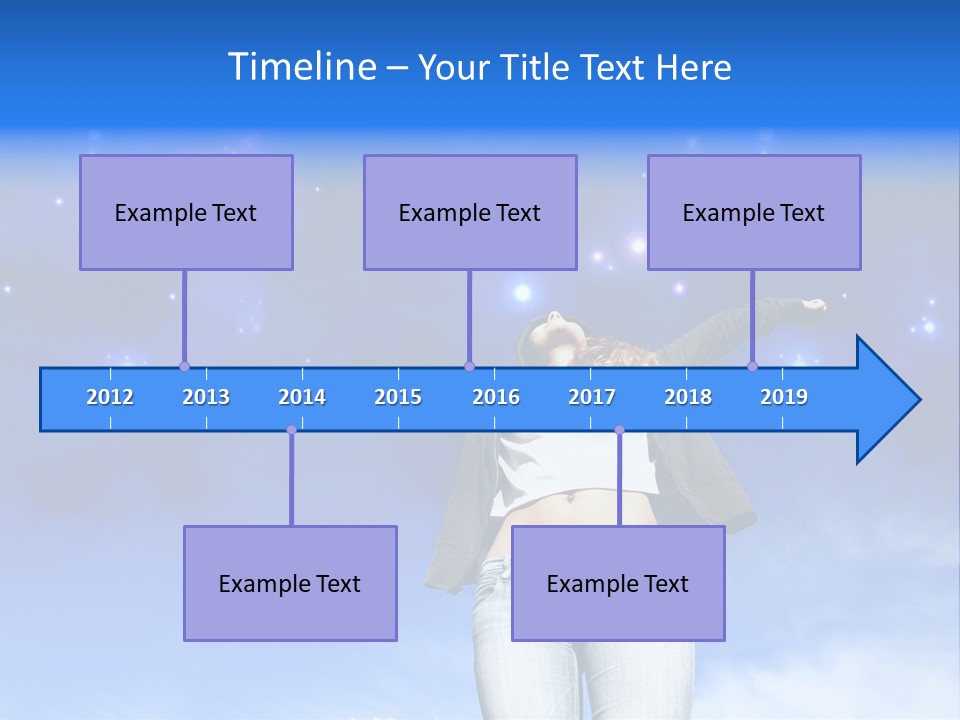 Timeline – Your Title Text Here

Example Text

Example Text

Example Text

2012 2013 2014 2015 2016 2017 2018 2019

Example Text

Example Text